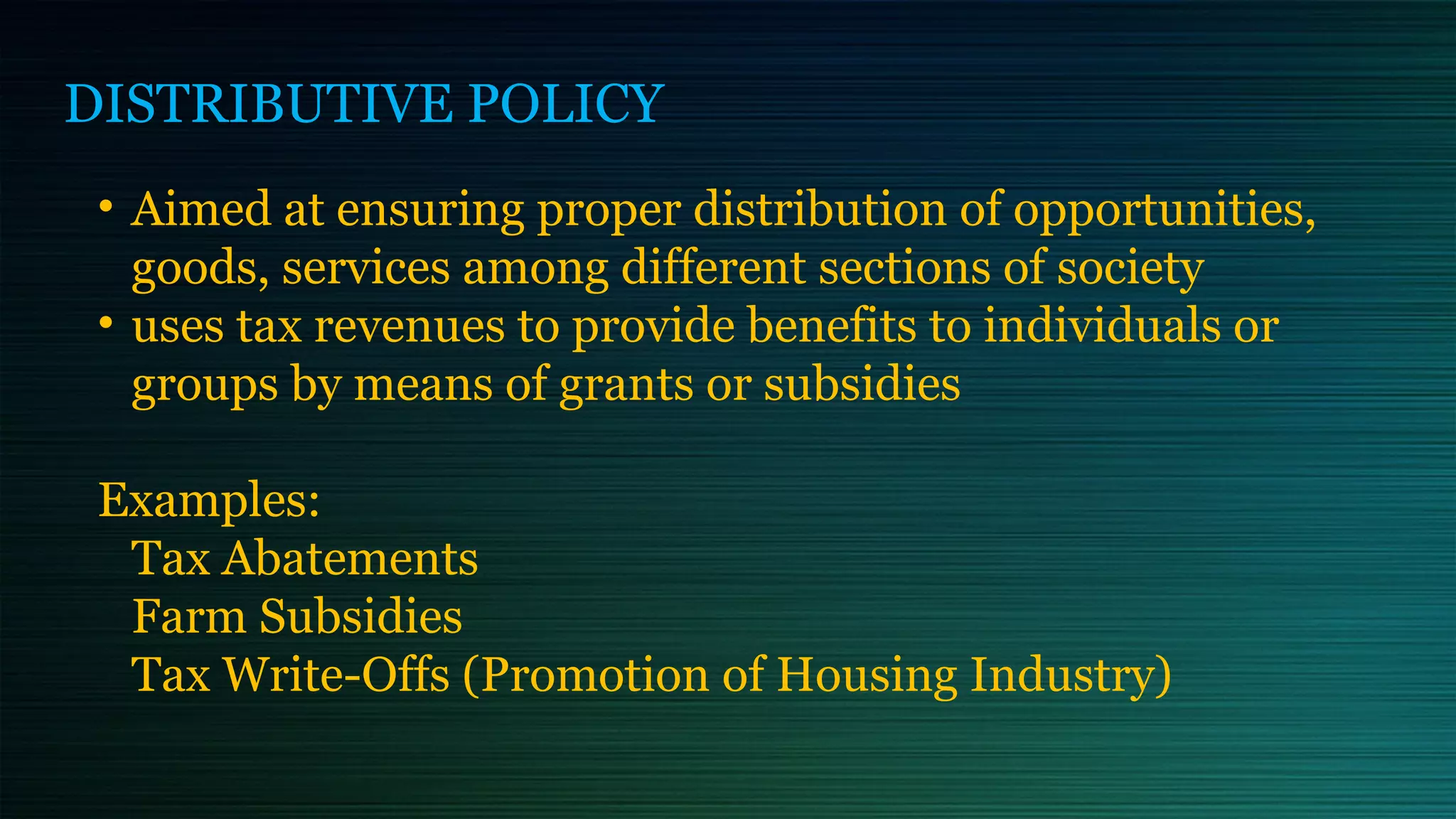 DISTRIBUTIVE POLICY

• Aimed at ensuring proper distribution of opportunities, goods, services among different sections of society
• uses tax revenues to provide benefits to individuals or groups by means of grants or subsidies

Examples:
Tax Abatements
Farm Subsidies
Tax Write-Offs (Promotion of Housing Industry)